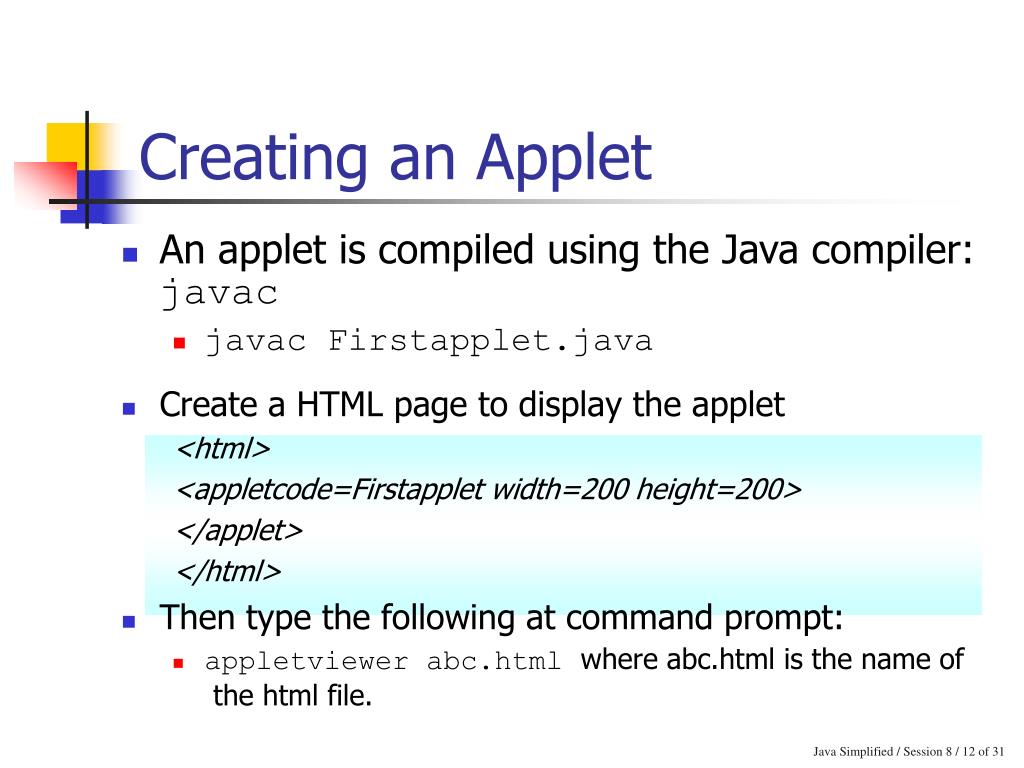 Creating an Applet

An applet is compiled using the Java compiler: javac

javac Firstapplet.java

Create a HTML page to display the applet

<html>
<appletcode=Firstapplet width=200 height=200>
</applet>
</html>

Then type the following at command prompt:

appletviewer abc.html where abc.html is the name of the html file.

Java Simplified / Session 8 / 12 of 31